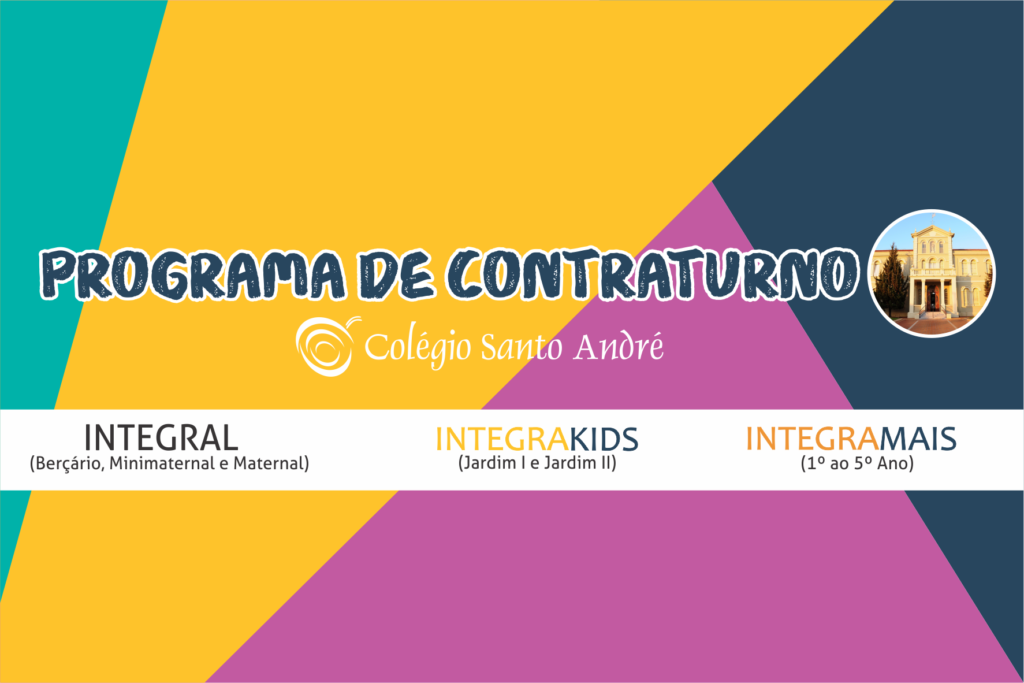 PROGRAMA DE CONTRATURNO

Colégio Santo André

INTEGRAL
(Berçário, Minimaternal e Maternal)

INTEGRAKIDS
(Jardim I e Jardim II)

INTEGRAMAIS
(1º ao 5º Ano)